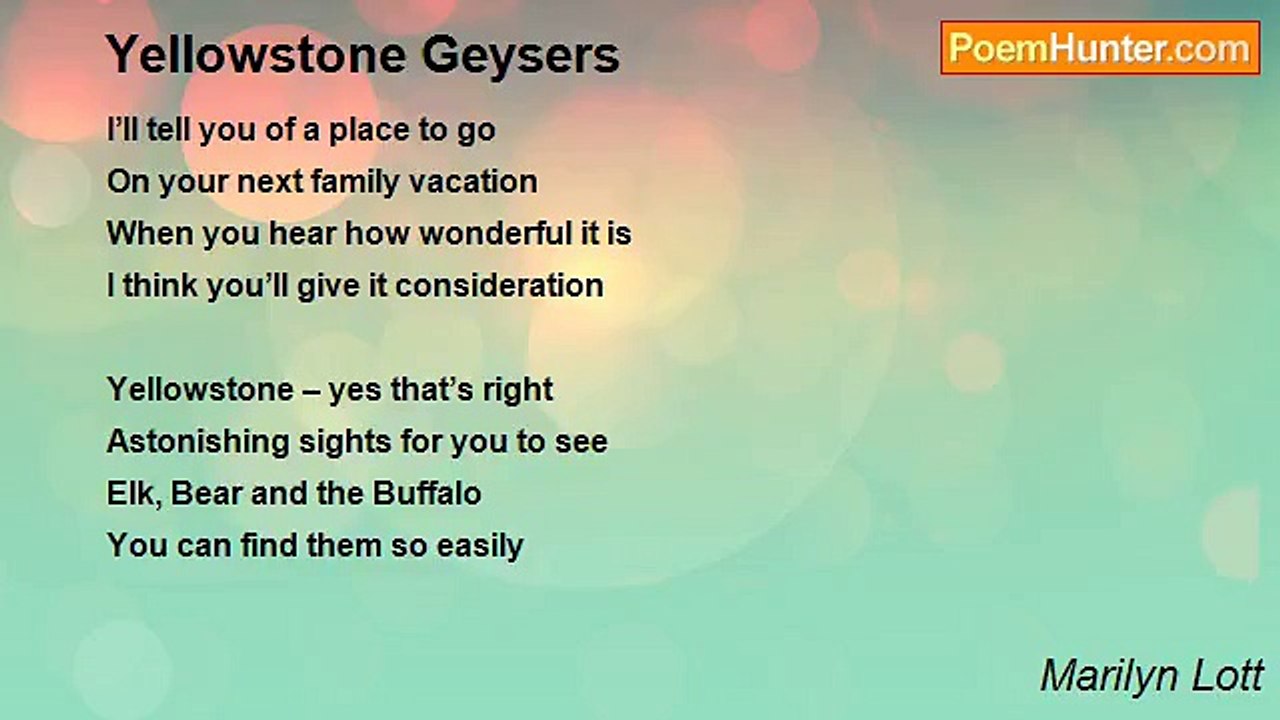 Yellowstone Geysers

PoemHunter.com

I'll tell you of a place to go
On your next family vacation
When you hear how wonderful it is
I think you'll give it consideration

Yellowstone – yes that's right
Astonishing sights for you to see
Elk, Bear and the Buffalo
You can find them so easily

Marilyn Lott